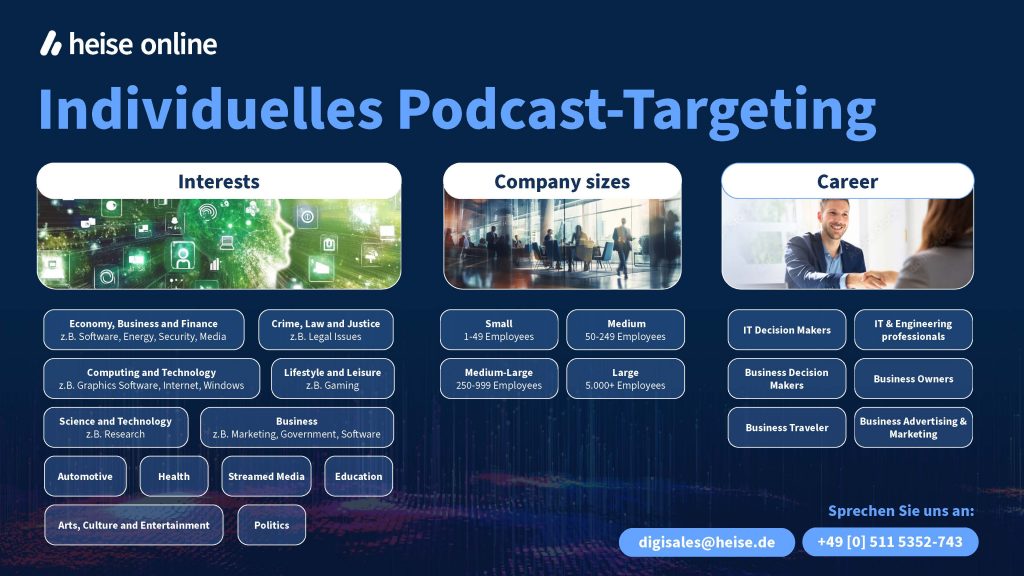 heise online

Individuelles Podcast-Targeting

Interests

Economy, Business and Finance
z.B. Software, Energy, Security, Media

Crime, Law and Justice
z.B. Legal Issues

Computing and Technology
z.B. Graphics Software, Internet, Windows

Lifestyle and Leisure
z.B. Gaming

Science and Technology
z.B. Research

Business
z.B. Marketing, Government, Software

Automotive

Health

Streamed Media

Education

Arts, Culture and Entertainment

Politics

Company sizes

Small
1-49 Employees

Medium
50-249 Employees

Medium-Large
250-999 Employees

Large
5.000+ Employees

Career

IT Decision Makers

IT & Engineering professionals

Business Decision Makers

Business Owners

Business Traveler

Business Advertising & Marketing

Sprechen Sie uns an:

digisales@heise.de

+49 [0] 511 5352-743